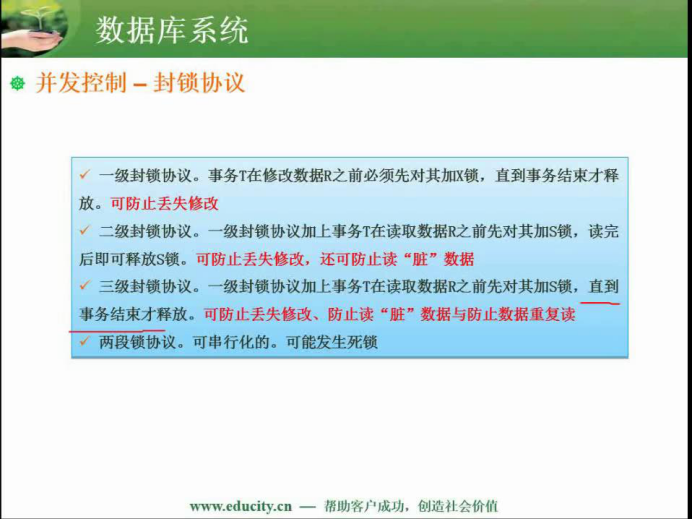 数据库系统

并发控制 – 封锁协议

✓ 一级封锁协议。事务T在修改数据R之前必须先对其加X锁，直到事务结束才释放。可防止丢失修改

✓ 二级封锁协议。一级封锁协议加上事务T在读取数据R之前先对其加S锁，读完后即可释放S锁。可防止丢失修改，还可防止读“脏”数据

✓ 三级封锁协议。一级封锁协议加上事务T在读取数据R之前先对其加S锁，直到事务结束才释放。可防止丢失修改、防止读“脏”数据与防止数据重复读

✓ 两段锁协议。可串行化的。可能发生死锁

www.educity.cn — 帮助客户成功，创造社会价值